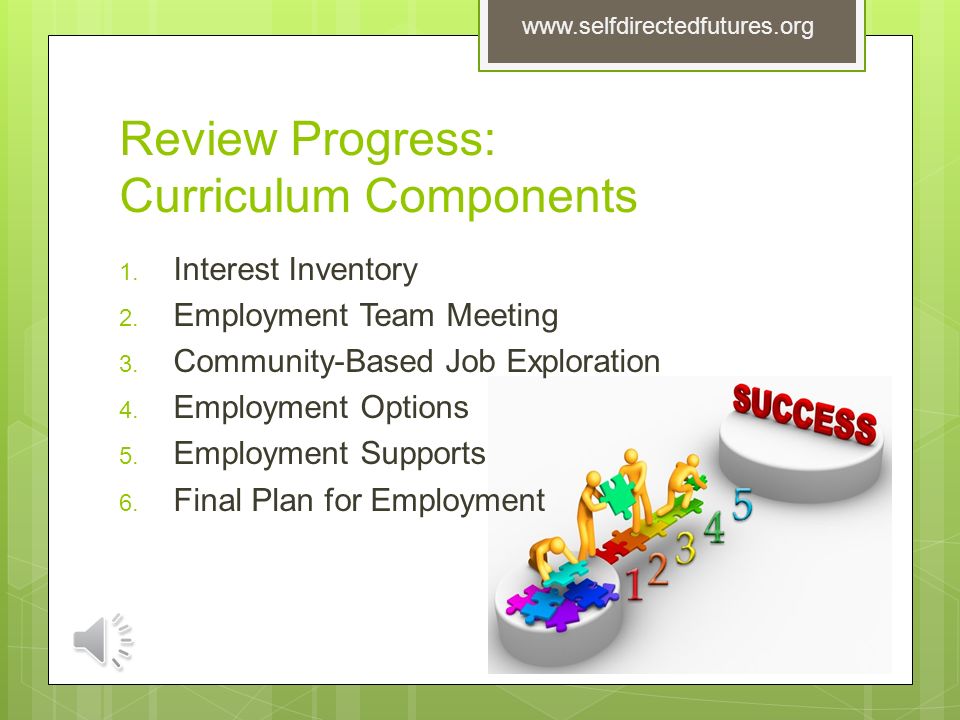 www.selfdirectedfutures.org

Review Progress: Curriculum Components

1. Interest Inventory
2. Employment Team Meeting
3. Community-Based Job Exploration
4. Employment Options
5. Employment Supports
6. Final Plan for Employment

SUCCESS

1 2 3 4 5